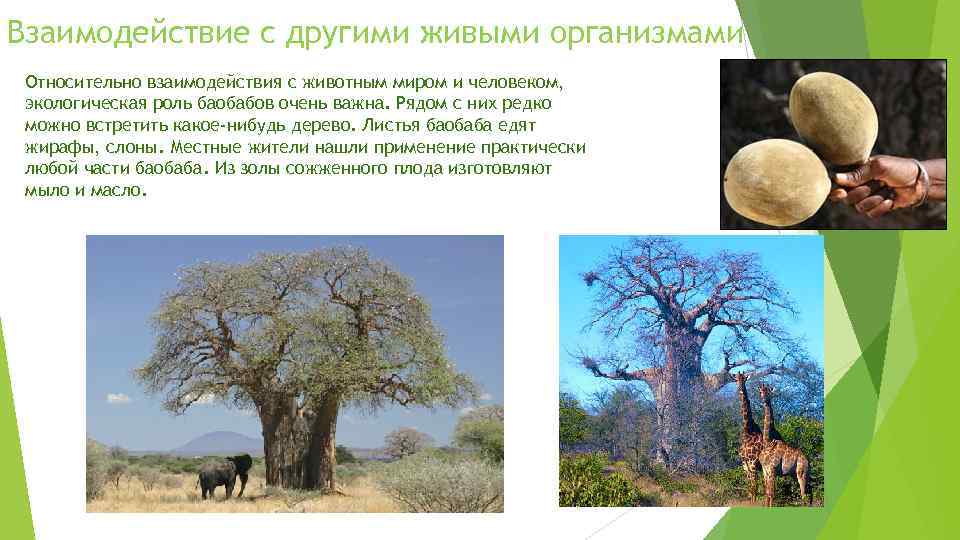 Взаимодействие с другими живыми организмами

Относительно взаимодействия с животным миром и человеком, экологическая роль баобабов очень важна. Рядом с них редко можно встретить какое-нибудь дерево. Листья баобаба едят жирафы, слоны. Местные жители нашли применение практически любой части баобаба. Из золы сожженного плода изготовляют мыло и масло.